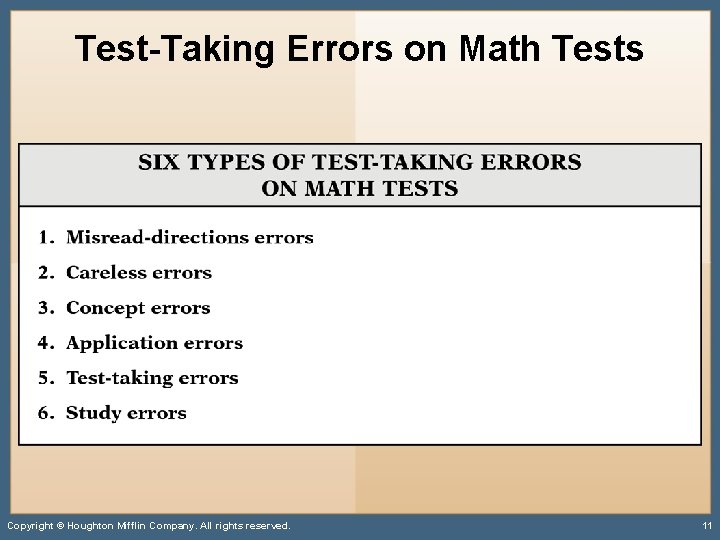 Test-Taking Errors on Math Tests

SIX TYPES OF TEST-TAKING ERRORS ON MATH TESTS

1. Misread-directions errors
2. Careless errors
3. Concept errors
4. Application errors
5. Test-taking errors
6. Study errors

Copyright © Houghton Mifflin Company. All rights reserved.

11